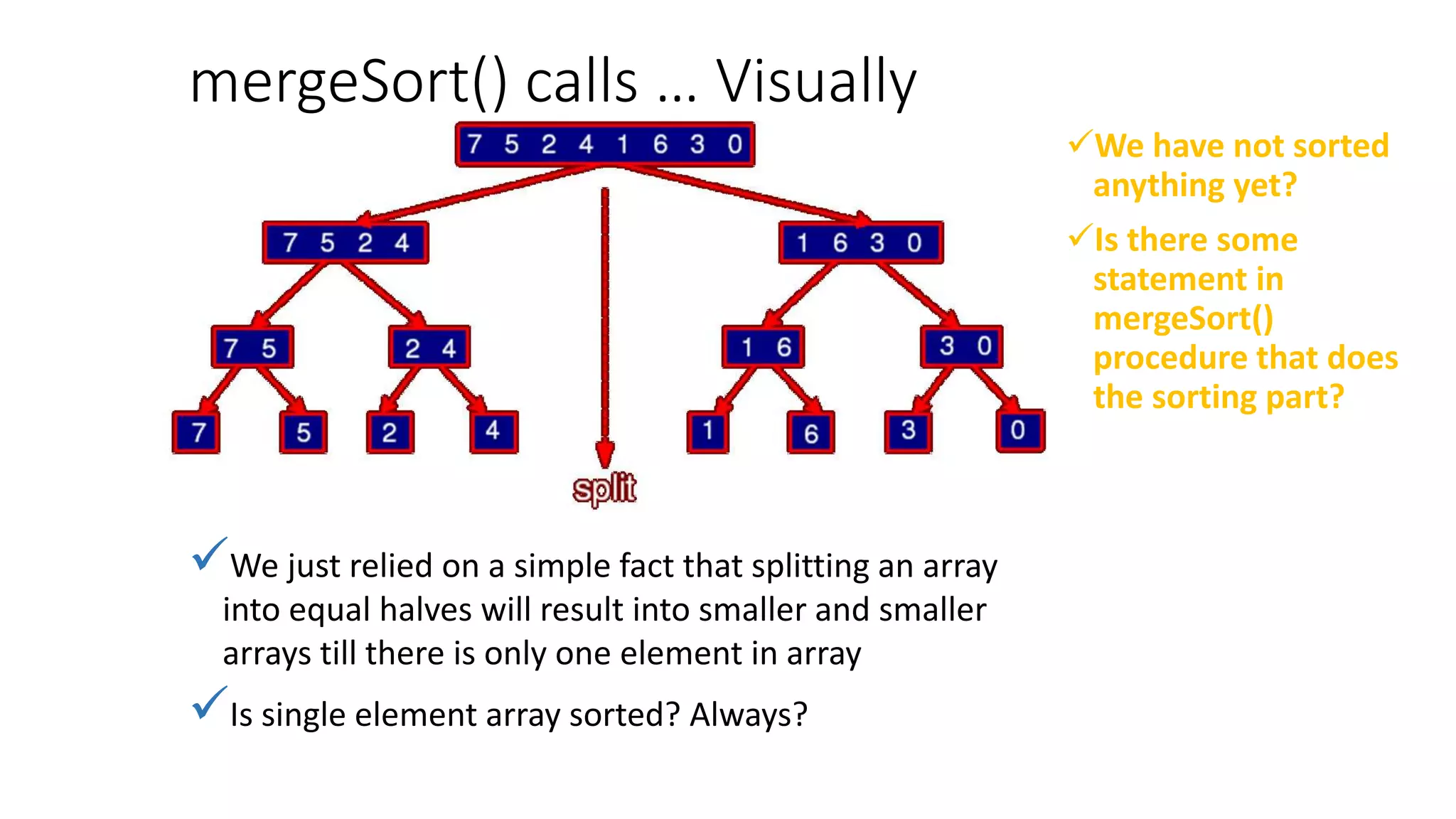 mergeSort() calls … Visually

7 5 2 4 1 6 3 0

7 5 2 4

1 6 3 0

7 5

2 4

1 6

3 0

7

5

2

4

1

6

3

0

split

✓We have not sorted anything yet?

✓Is there some statement in mergeSort() procedure that does the sorting part?

✓We just relied on a simple fact that splitting an array into equal halves will result into smaller and smaller arrays till there is only one element in array

✓Is single element array sorted? Always?